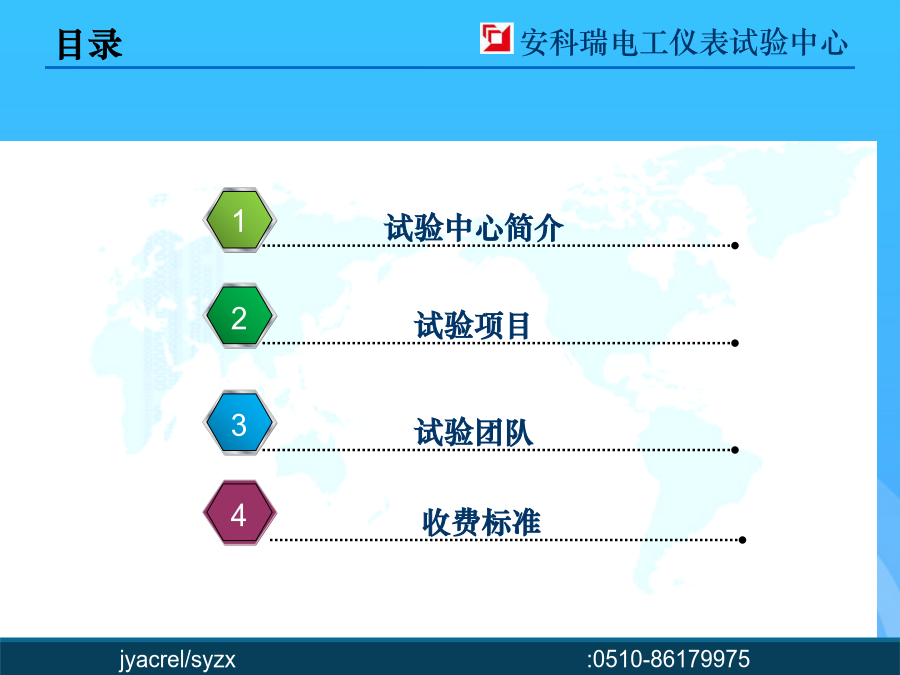 目录

安科瑞电工仪表试验中心

1 试验中心简介

2 试验项目

3 试验团队

4 收费标准

jyacrel/syzx

:0510-86179975